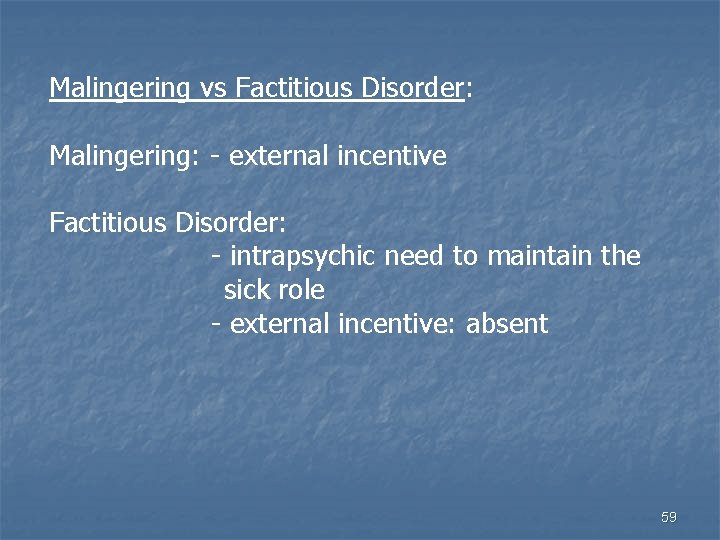 Malingering vs Factitious Disorder:

Malingering: - external incentive

Factitious Disorder:
- intrapsychic need to maintain the sick role
- external incentive: absent

59